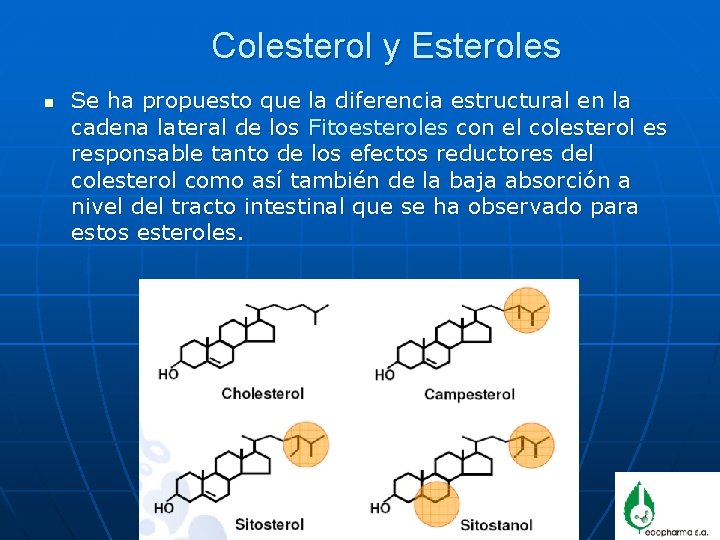 Colesterol y Esteroles

Se ha propuesto que la diferencia estructural en la cadena lateral de los Fitoesteroles con el colesterol es responsable tanto de los efectos reductores del colesterol como así también de la baja absorción a nivel del tracto intestinal que se ha observado para estos esteroles.

HO
Cholesterol

HO
Campesterol

HO
Sitosterol

HO
Sitostanol

ecopharma s.a.